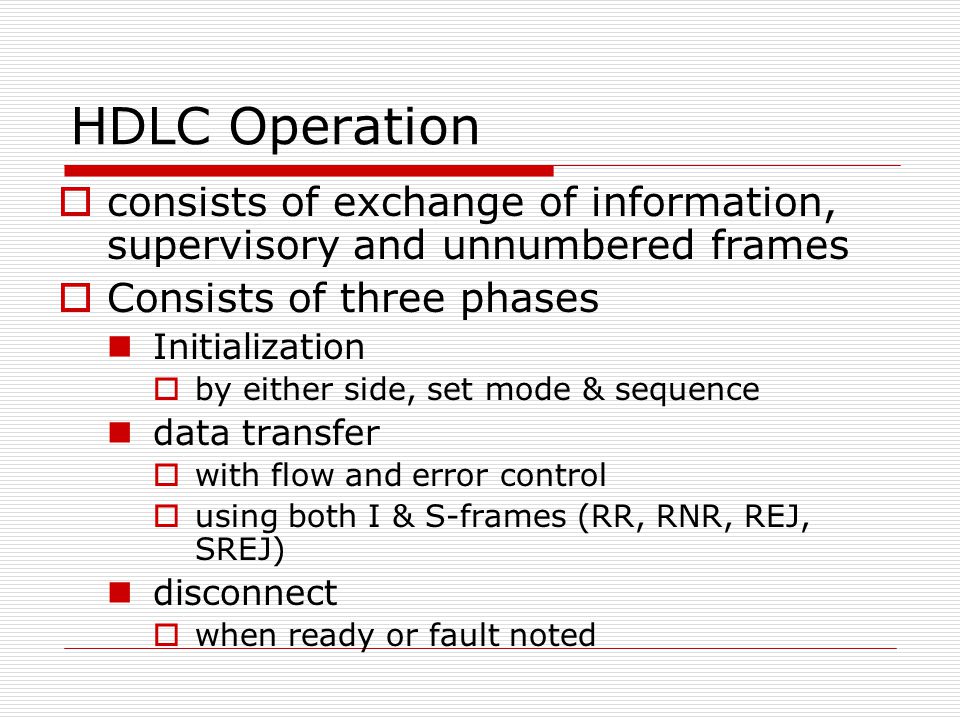 HDLC Operation

consists of exchange of information, supervisory and unnumbered frames

Consists of three phases

Initialization

by either side, set mode & sequence

data transfer

with flow and error control

using both I & S-frames (RR, RNR, REJ, SREJ)

disconnect

when ready or fault noted